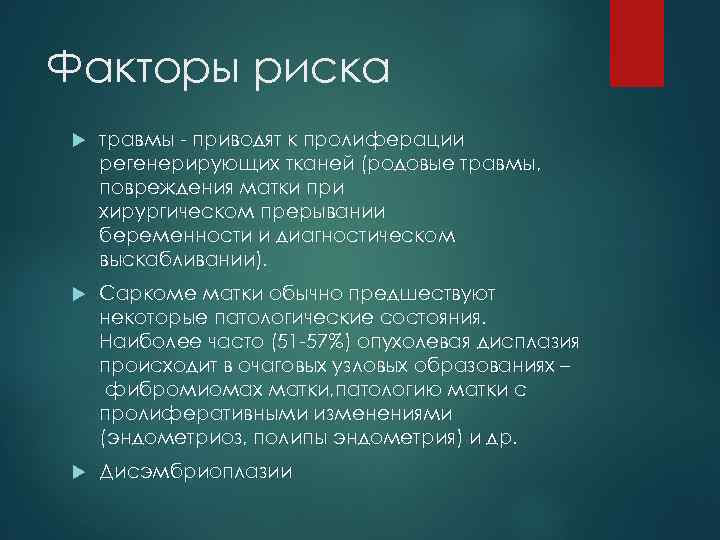 Факторы риска

травмы - приводят к пролиферации регенерирующих тканей (родовые травмы, повреждения матки при хирургическом прерывании беременности и диагностическом выскабливании).

Саркоме матки обычно предшествуют некоторые патологические состояния. Наиболее часто (51-57%) опухолевая дисплазия происходит в очаговых узловых образованиях – фибромиомах матки,патологию матки с пролиферативными изменениями (эндометриоз, полипы эндометрия) и др.

Дисэмбриоплазии